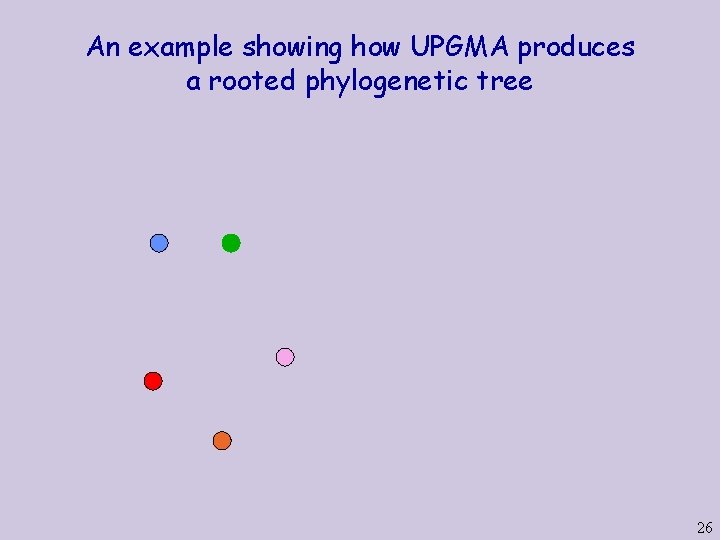 An example showing how UPGMA produces a rooted phylogenetic tree

26